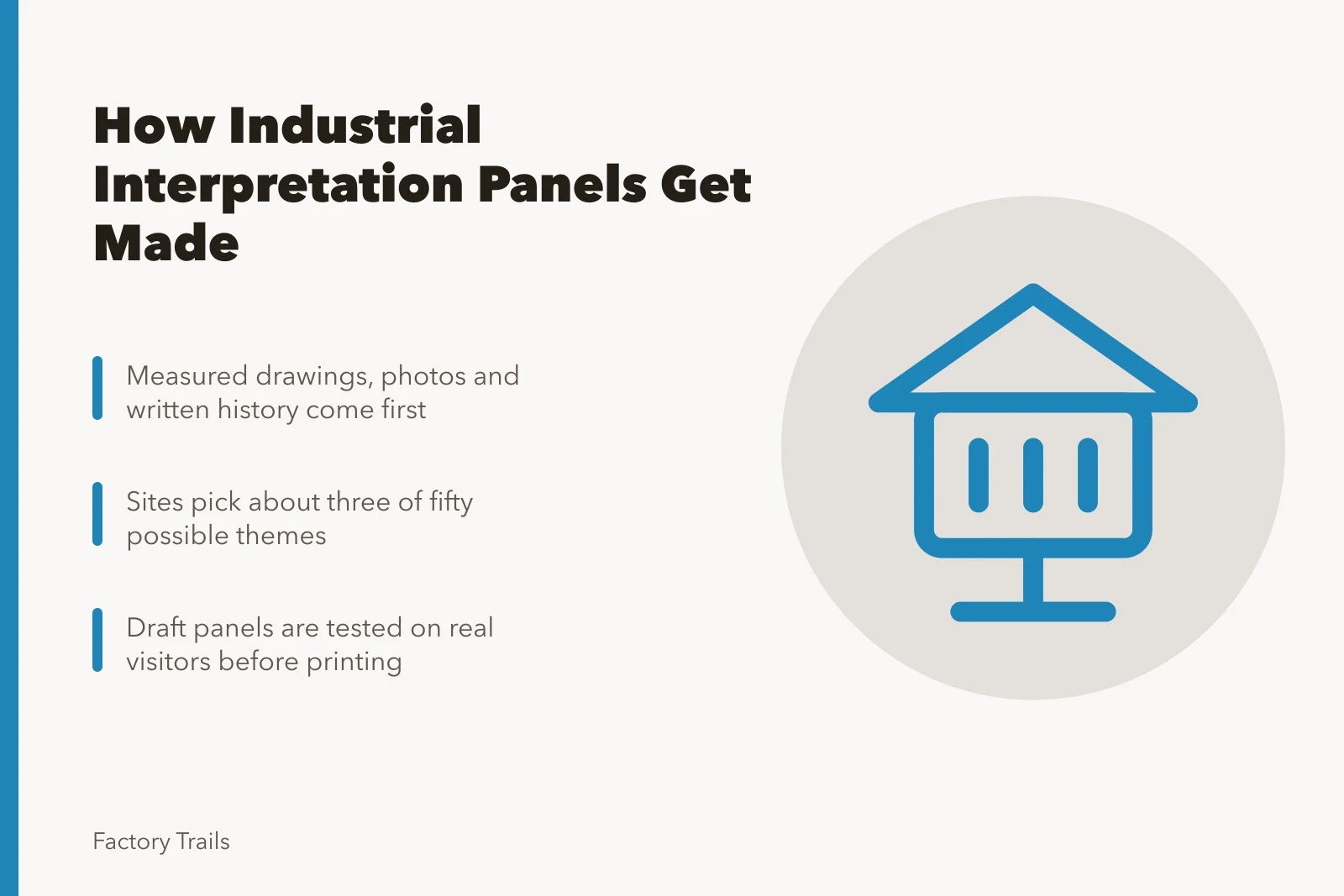 How Industrial Interpretation Panels Get Made

Measured drawings, photos and written history come first

Sites pick about three of fifty possible themes

Draft panels are tested on real visitors before printing

Factory Trails